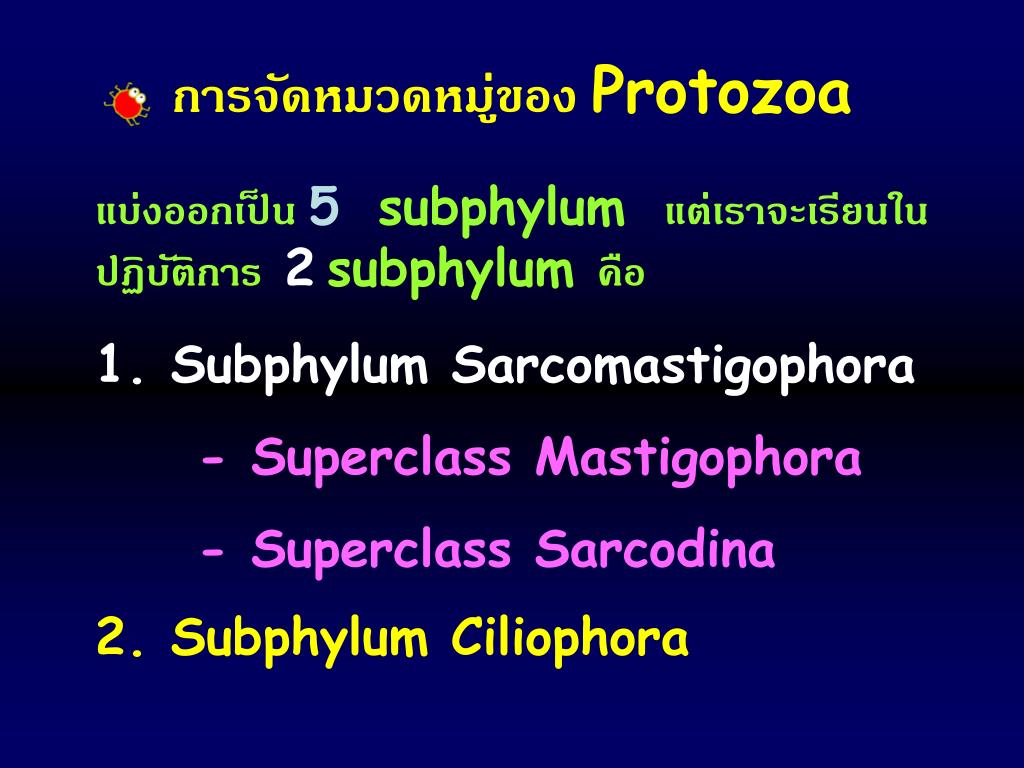 การจัดหมวดหมู่ของ Protozoa

แบ่งออกเป็น 5 subphylum แต่เราจะเรียนในปฏิบัติการ 2 subphylum คือ

1. Subphylum Sarcomastigophora

- Superclass Mastigophora

- Superclass Sarcodina

2. Subphylum Ciliophora